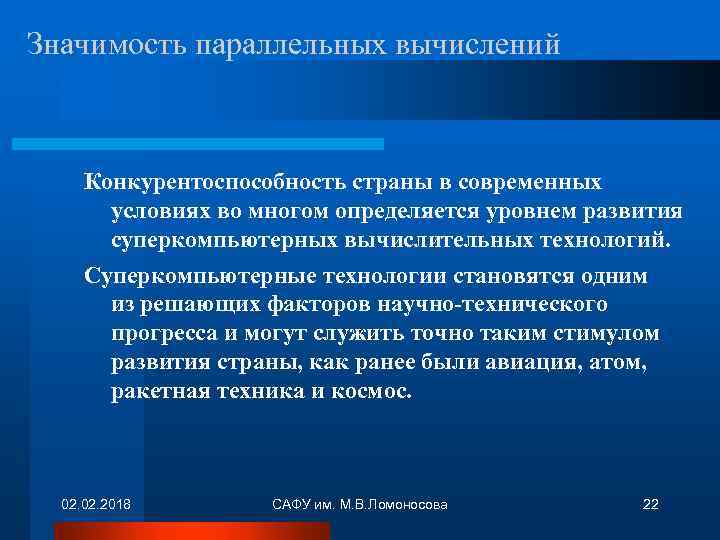 Значимость параллельных вычислений

Конкурентоспособность страны в современных условиях во многом определяется уровнем развития суперкомпьютерных вычислительных технологий.

Суперкомпьютерные технологии становятся одним из решающих факторов научно-технического прогресса и могут служить точно таким стимулом развития страны, как ранее были авиация, атом, ракетная техника и космос.

02.02.2018

САФУ им. М.В.Ломоносова

22